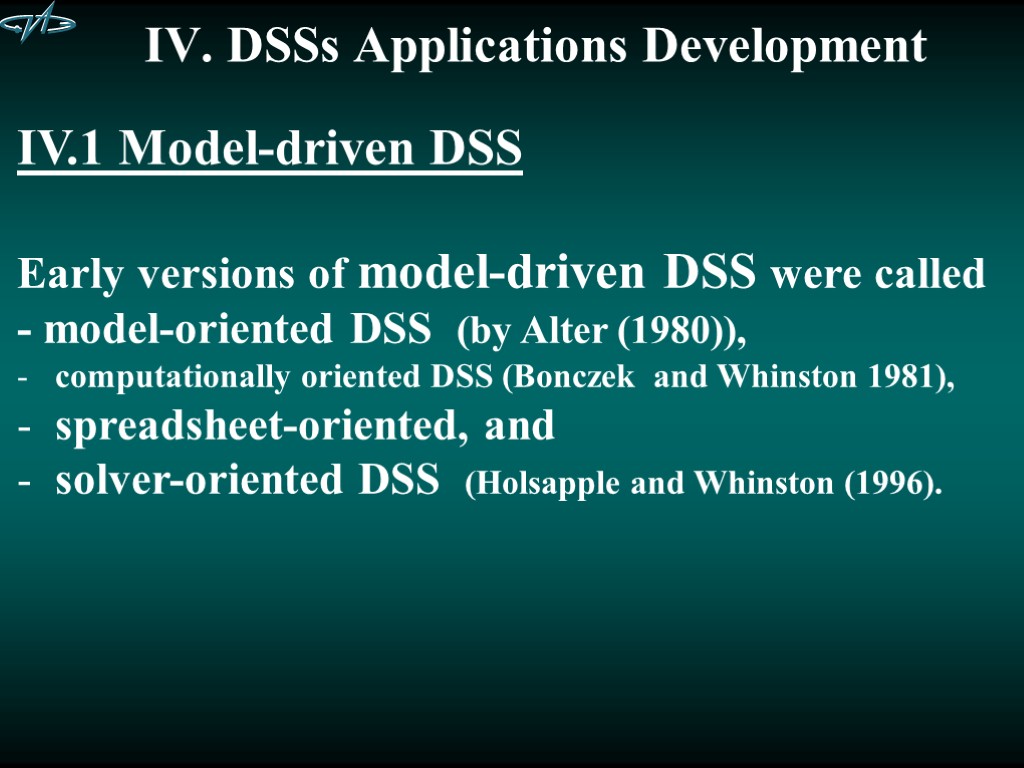 IV. DSSs Applications Development

IV.1 Model-driven DSS

Early versions of model-driven DSS were called
- model-oriented DSS (by Alter (1980)),
- computationally oriented DSS (Bonczek and Whinston 1981),
- spreadsheet-oriented, and
- solver-oriented DSS (Holsapple and Whinston (1996).